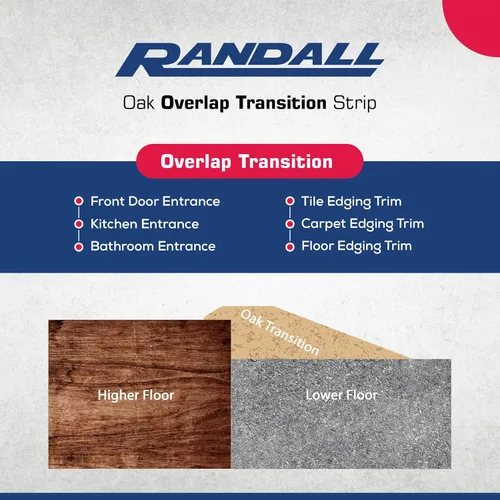 RANDALL

Oak Overlap Transition Strip

Overlap Transition

Front Door Entrance
Kitchen Entrance
Bathroom Entrance

Tile Edging Trim
Carpet Edging Trim
Floor Edging Trim

Oak Transition

Higher Floor

Lower Floor